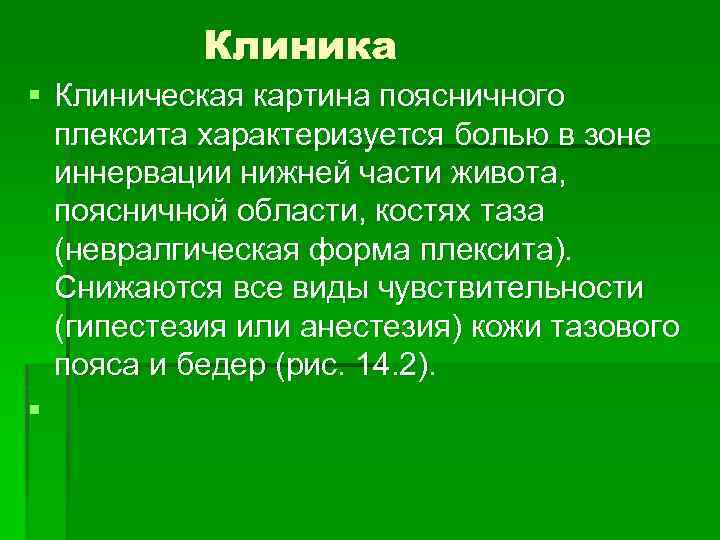 Клиника

Клиническая картина поясничного плексита характеризуется болью в зоне иннервации нижней части живота, поясничной области, костях таза (невралгическая форма плексита). Снижаются все виды чувствительности (гипестезия или анестезия) кожи тазового пояса и бедер (рис. 14.2).